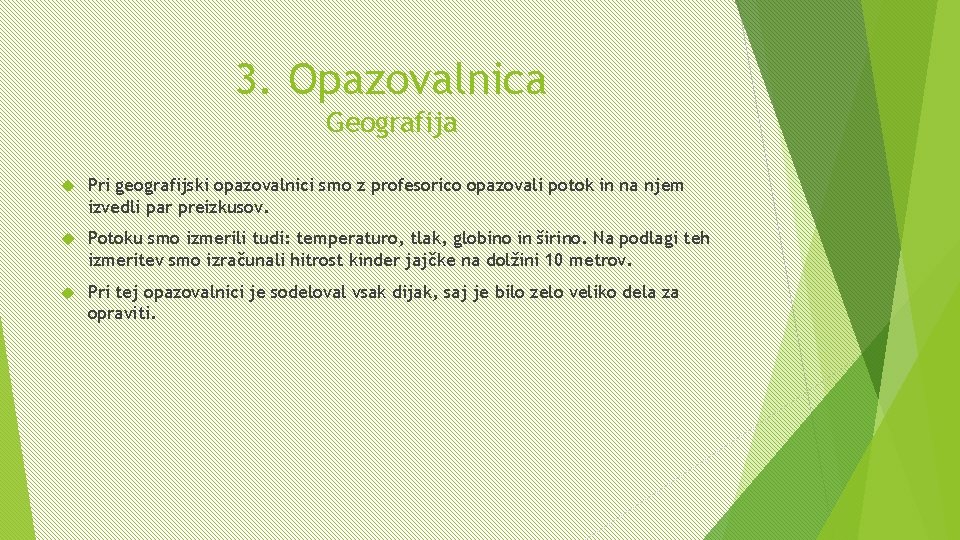 3. Opazovalnica
Geografija

Pri geografijski opazovalnici smo z profesorico opazovali potok in na njem izvedli par preizkusov.

Potoku smo izmerili tudi: temperaturo, tlak, globino in širino. Na podlagi teh izmeritev smo izračunali hitrost kinder jajčke na dolžini 10 metrov.

Pri tej opazovalnici je sodeloval vsak dijak, saj je bilo zelo veliko dela za opraviti.